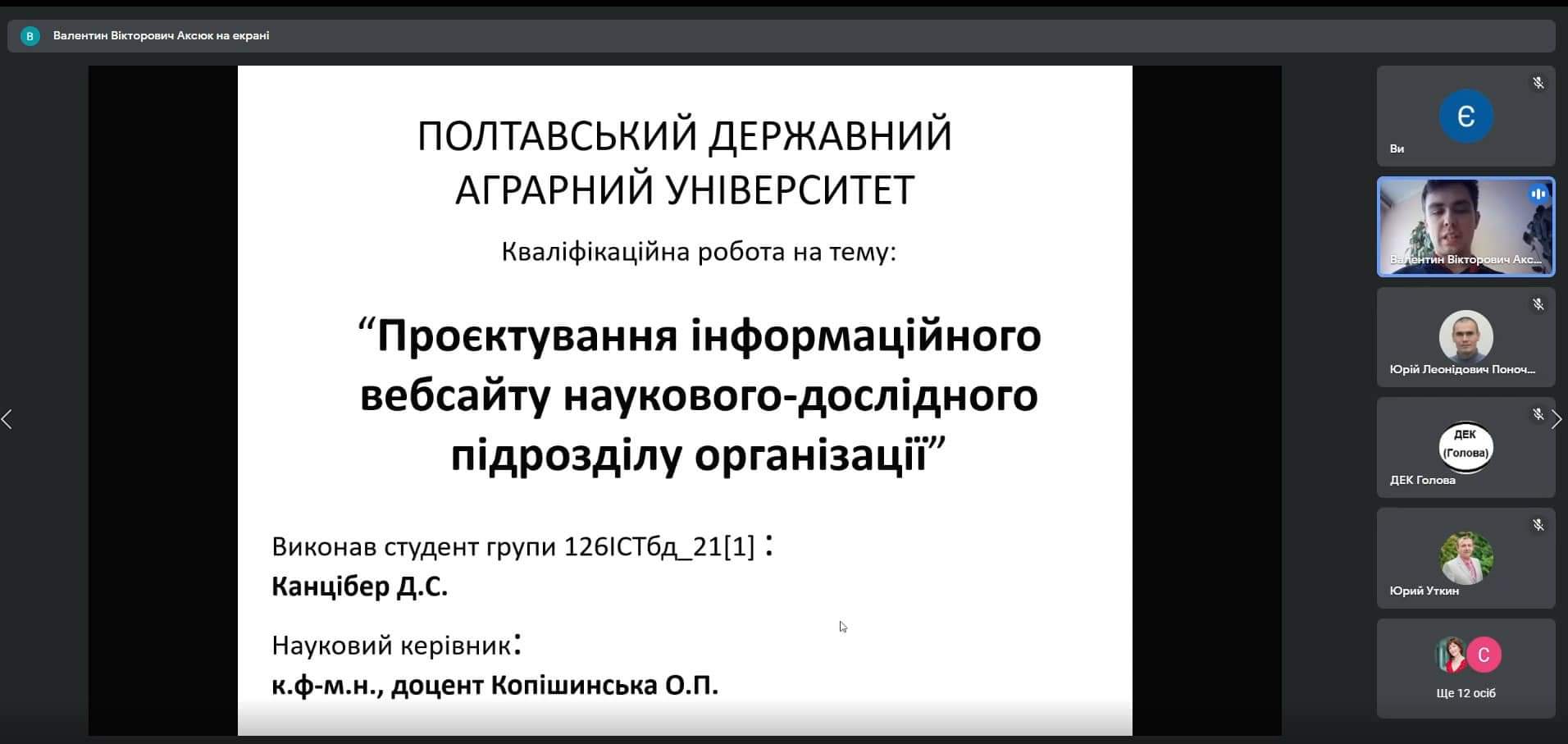 В Валентин Вікторович Аксюк на екрані

ПОЛТАВСЬКИЙ ДЕРЖАВНИЙ АГРАРНИЙ УНІВЕРСИТЕТ

Кваліфікаційна робота на тему:

“Проєктування інформаційного вебсайту наукового-дослідного підрозділу організації”

Виконав студент групи 126ІСТбд_21[1] :
Канцібер Д.С.

Науковий керівник:
к.ф-м.н., доцент Копішинська О.П.

Є
Ви

Валентин Вікторович Акс...

Юрій Леонідович Поноч...

ДЕК (Голова)
ДЕК Голова

Юрий Уткин

С
Ще 12 осіб